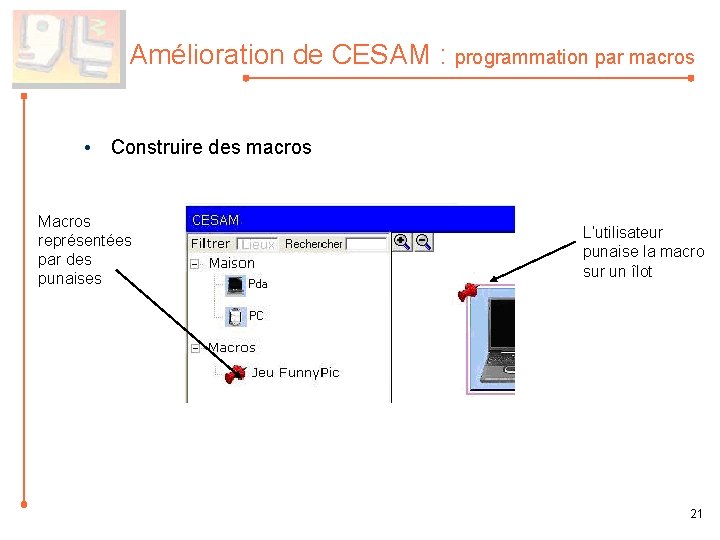 Amélioration de CESAM : programmation par macros

• Construire des macros

Macros représentées par des punaises

CESAM

Filtrer Lieux Rechercher

Maison

Pda

PC

Macros

Jeu FunnyPic

L'utilisateur punaise la macro sur un îlot

21